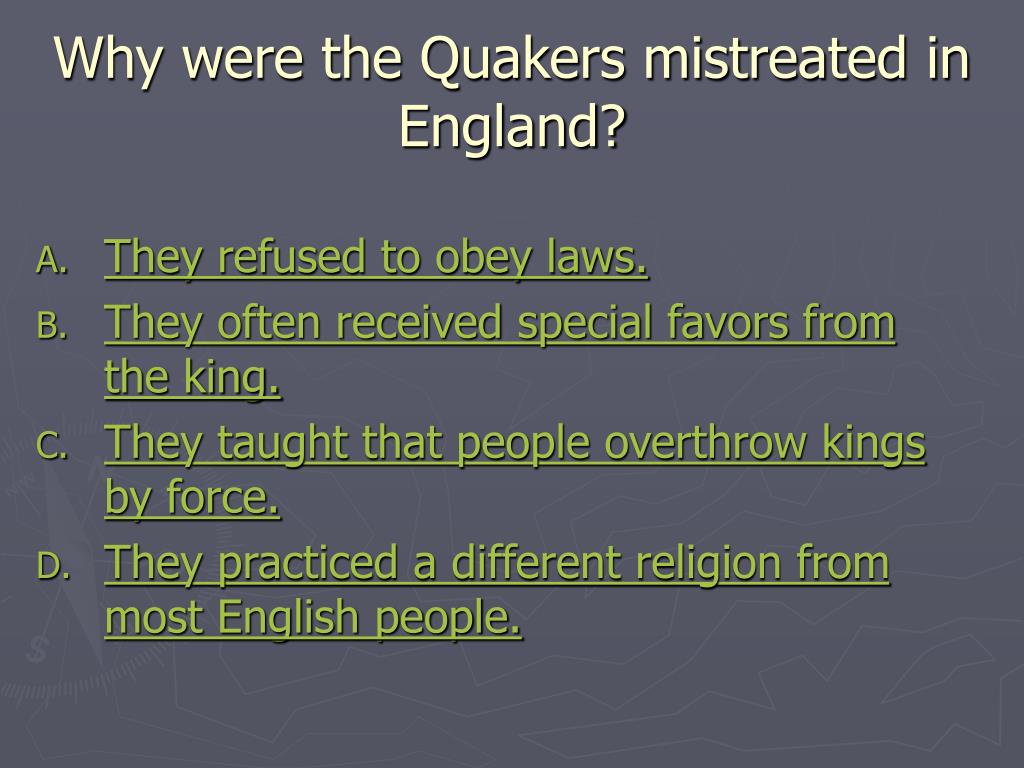 Why were the Quakers mistreated in England?

A. They refused to obey laws.
B. They often received special favors from the king.
C. They taught that people overthrow kings by force.
D. They practiced a different religion from most English people.